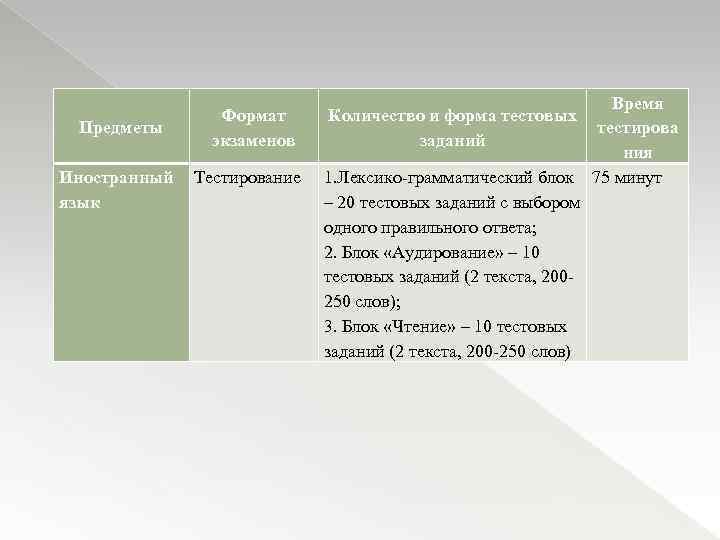 | Предметы | Формат экзаменов | Количество и форма тестовых заданий | Время тестирования |
|---|---|---|---|
| Иностранный язык | Тестирование | 1.Лексико-грамматический блок – 20 тестовых заданий с выбором одного правильного ответа; 2. Блок «Аудирование» – 10 тестовых заданий (2 текста, 200-250 слов); 3. Блок «Чтение» – 10 тестовых заданий (2 текста, 200-250 слов) | 75 минут |